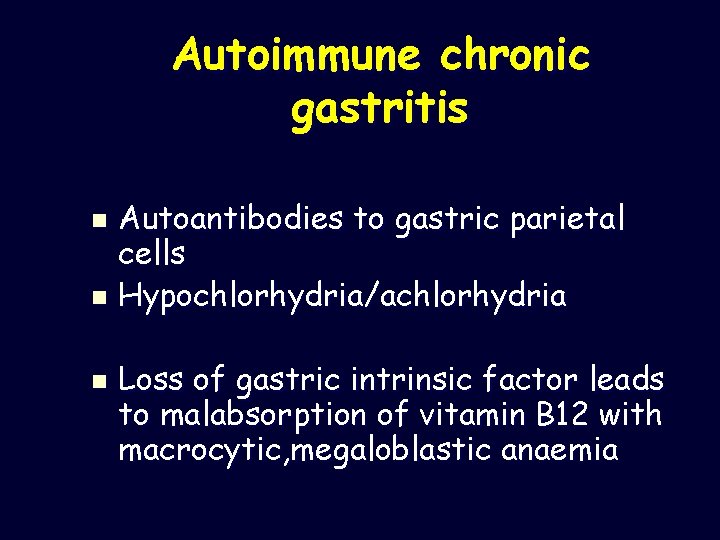 Autoimmune chronic gastritis

- Autoantibodies to gastric parietal cells
- Hypochlorhydria/achlorhydria

- Loss of gastric intrinsic factor leads to malabsorption of vitamin B12 with macrocytic,megaloblastic anaemia